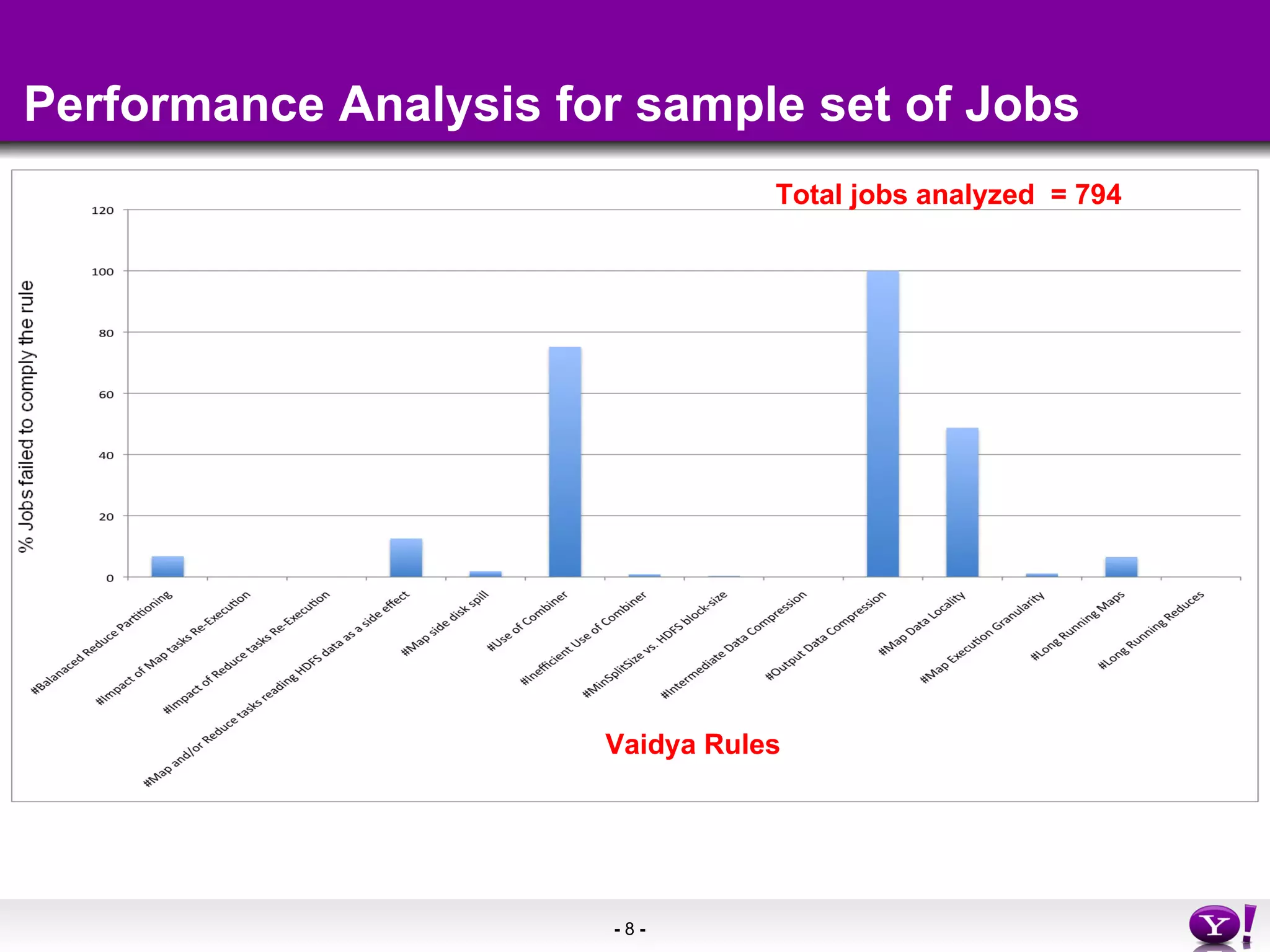 Performance Analysis for sample set of Jobs

Total jobs analyzed = 794

% Jobs failed to comply the rule

120
100
80
60
40
20
0

#Balanaced Reduce Partitioning
#Impact of Map tasks Re-Execution
#Impact of Reduce tasks Re-Execution
#Map and/or Reduce tasks reading HDFS data as a side effect
#Map side disk spill
#Use of Combiner
#Inefficient Use of Combiner
#MinSplitSize vs. HDFS block-size
#Intermediate Data Compression
#Output Data Compression
#Map Data Locality
#Map Execution Granularity
#Long Running Maps
#Long Running Reduces

Vaidya Rules

- 8 -

Y!